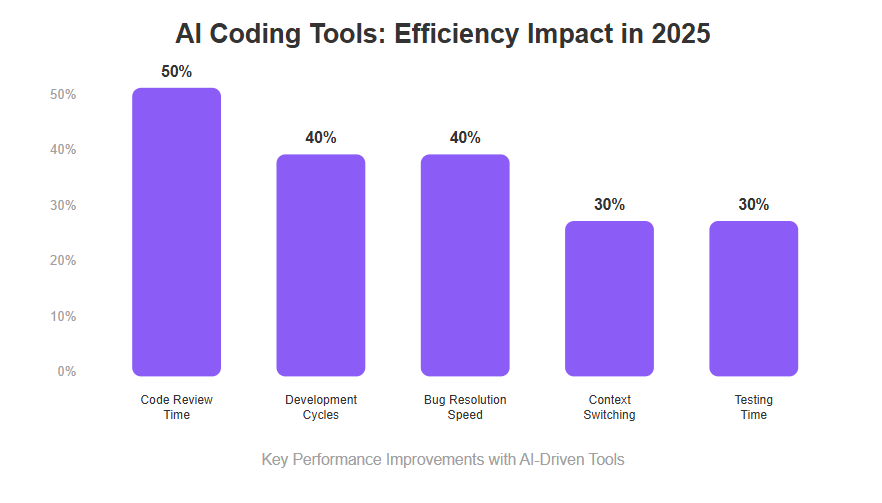 AI Coding Tools: Efficiency Impact in 2025

50%
40%
30%
20%
10%
0%

50%
40%
40%
30%
30%

Code Review Time
Development Cycles
Bug Resolution Speed
Context Switching
Testing Time

Key Performance Improvements with AI-Driven Tools